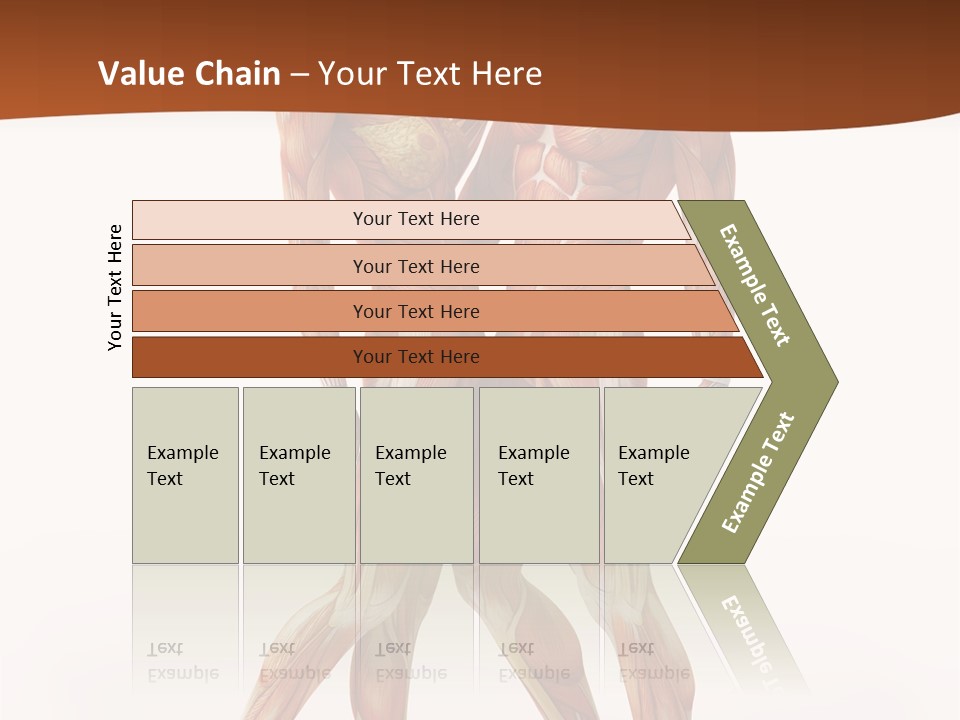 Value Chain – Your Text Here

Your Text Here

Your Text Here

Your Text Here

Your Text Here

Your Text Here

Example Text

Example Text

Example Text

Example Text

Example Text

Example Text

Example Text